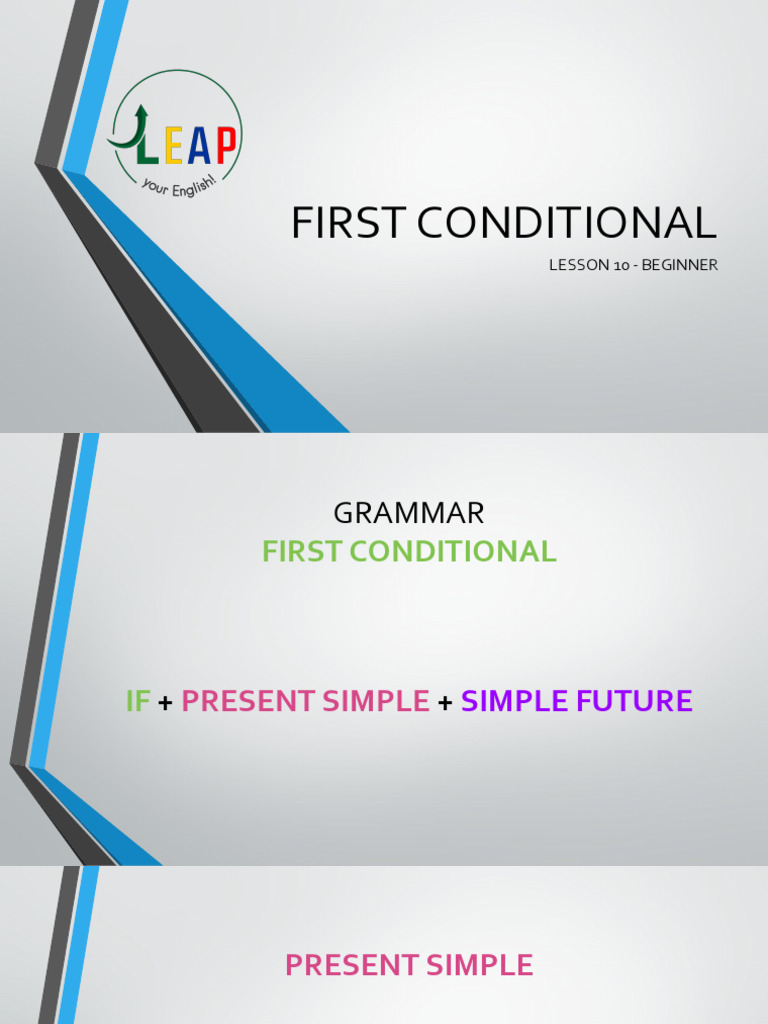 LEAP
your English!

FIRST CONDITIONAL

LESSON 10 - BEGINNER

GRAMMAR
FIRST CONDITIONAL

IF + PRESENT SIMPLE + SIMPLE FUTURE

PRESENT SIMPLE